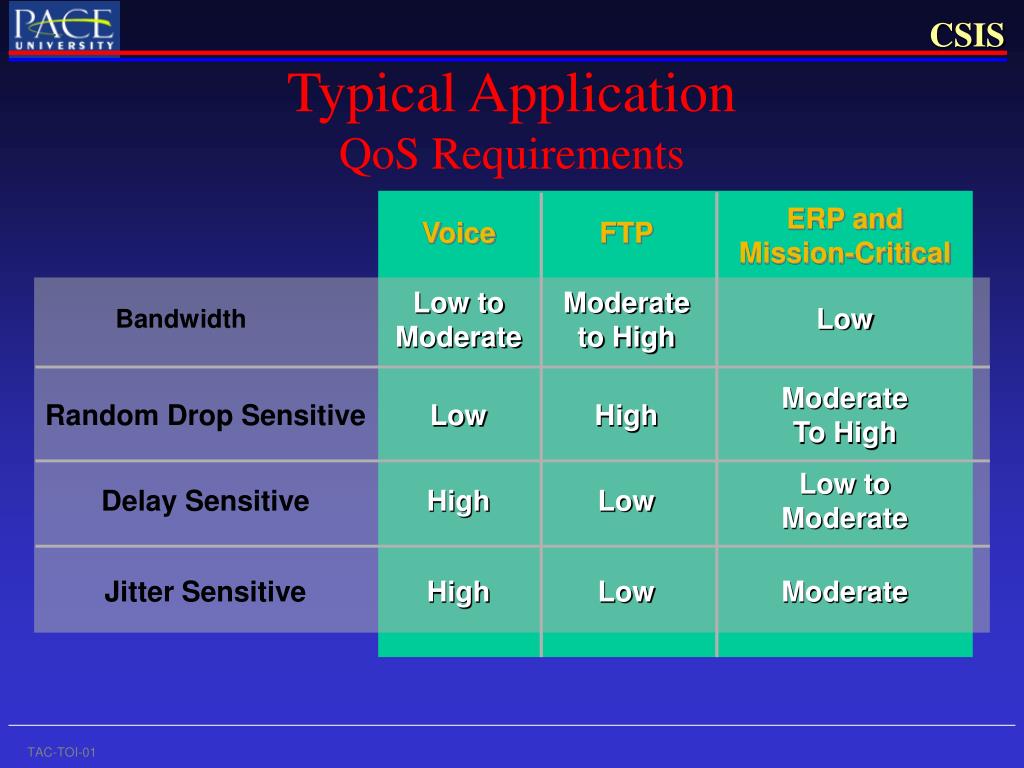 PACE UNIVERSITY

CSIS

Typical Application
QoS Requirements

| | Voice | FTP | ERP and Mission-Critical |
|---|---|---|---|
| Bandwidth | Low to Moderate | Moderate to High | Low |
| Random Drop Sensitive | Low | High | Moderate To High |
| Delay Sensitive | High | Low | Low to Moderate |
| Jitter Sensitive | High | Low | Moderate |

TAC-TOI-01